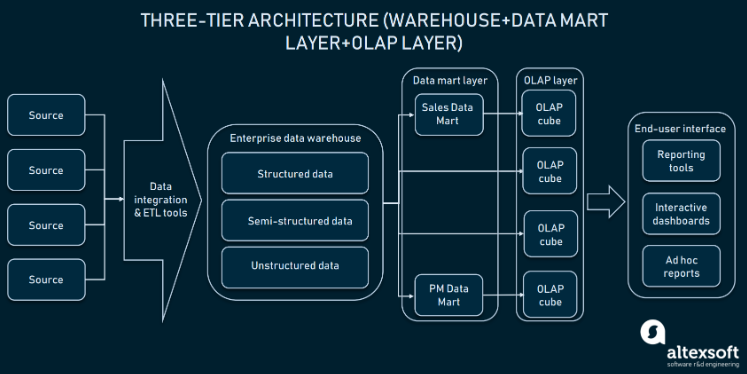 THREE-TIER ARCHITECTURE (WAREHOUSE+DATA MART LAYER+OLAP LAYER)

Source

Source

Source

Source

Data integration & ETL tools

Enterprise data warehouse

Structured data

Semi-structured data

Unstructured data

Data mart layer

Sales Data Mart

PM Data Mart

OLAP layer

OLAP cube

OLAP cube

OLAP cube

OLAP cube

End-user interface

Reporting tools

Interactive dashboards

Ad hoc reports

altexsoft
software r&d engineering